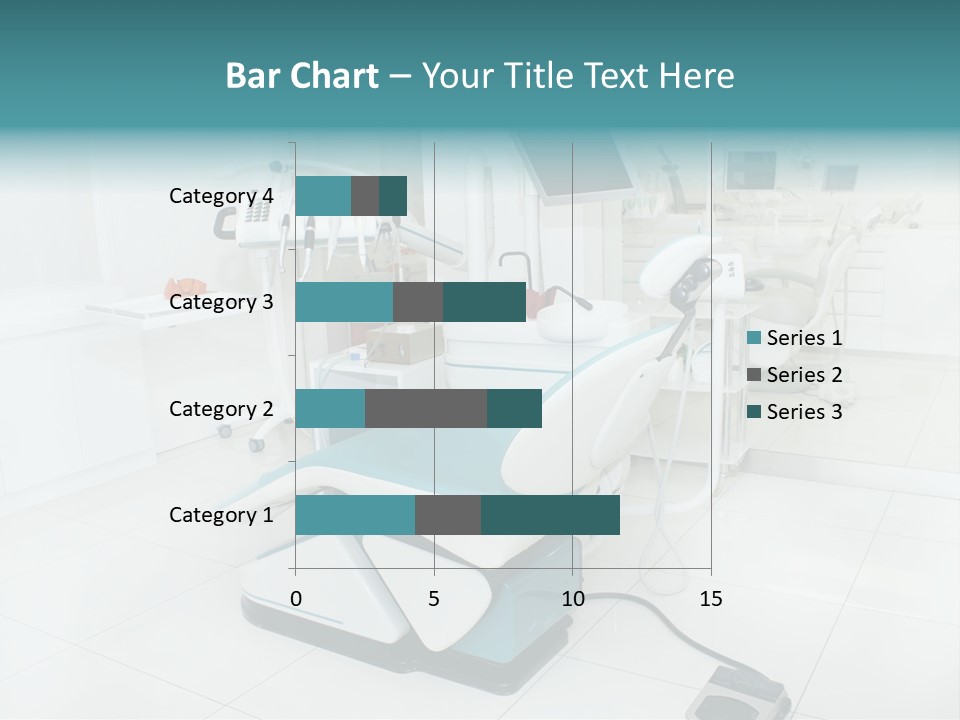 Bar Chart – Your Title Text Here

Category 4
Category 3
Category 2
Category 1

0
5
10
15

Series 1
Series 2
Series 3